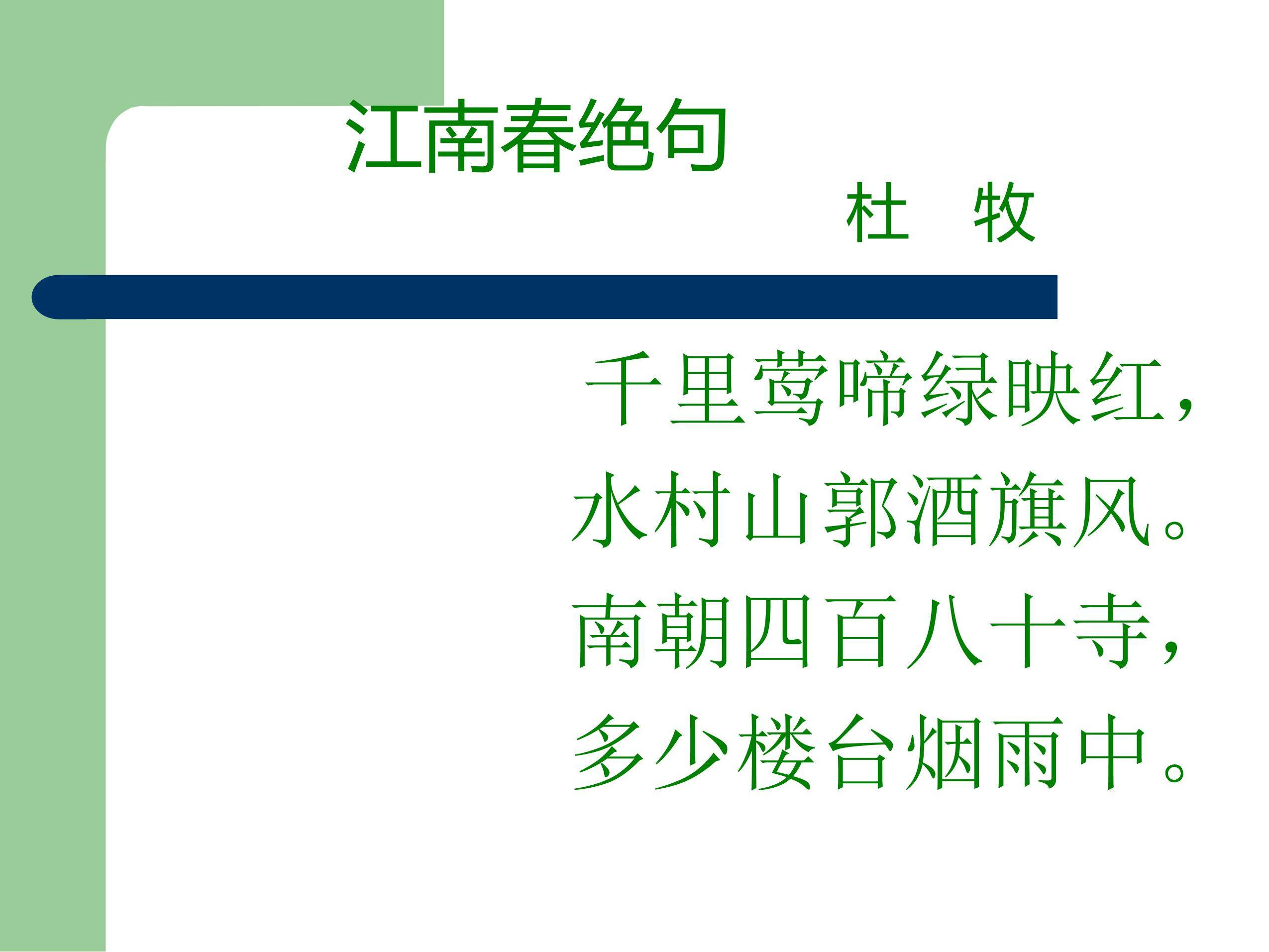 江南春绝句

杜　牧

千里莺啼绿映红，
水村山郭酒旗风。
南朝四百八十寺，
多少楼台烟雨中。